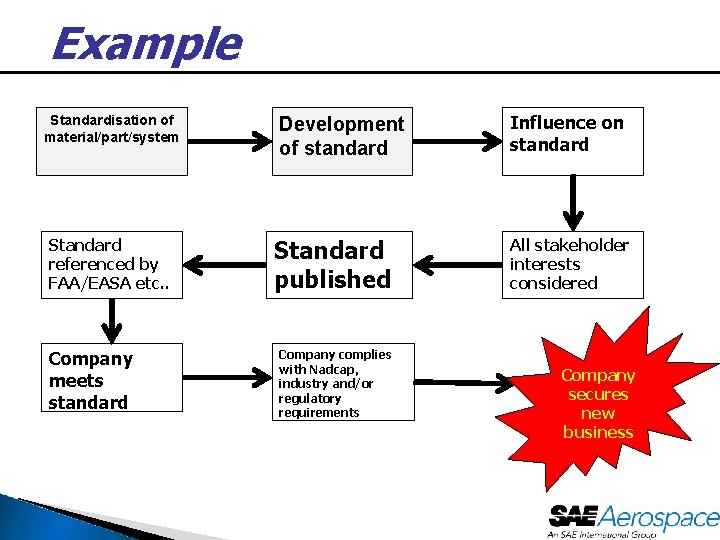 Example

Standardisation of material/part/system

Development of standard

Influence on standard

All stakeholder interests considered

Standard published

Standard referenced by FAA/EASA etc..

Company meets standard

Company complies with Nadcap, industry and/or regulatory requirements

Company secures new business

SAE Aerospace
An SAE International Group